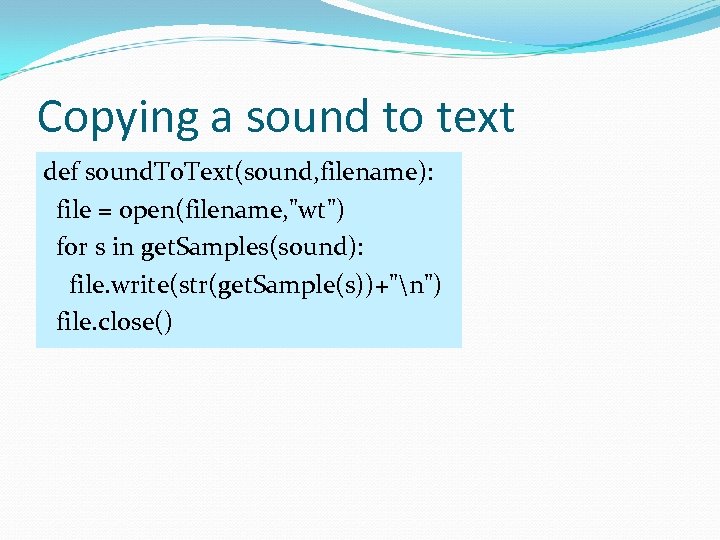 Copying a sound to text

def soundToText(sound,filename):
  file = open(filename,"wt")
  for s in getSamples(sound):
    file.write(str(getSample(s))+"\n")
  file.close()